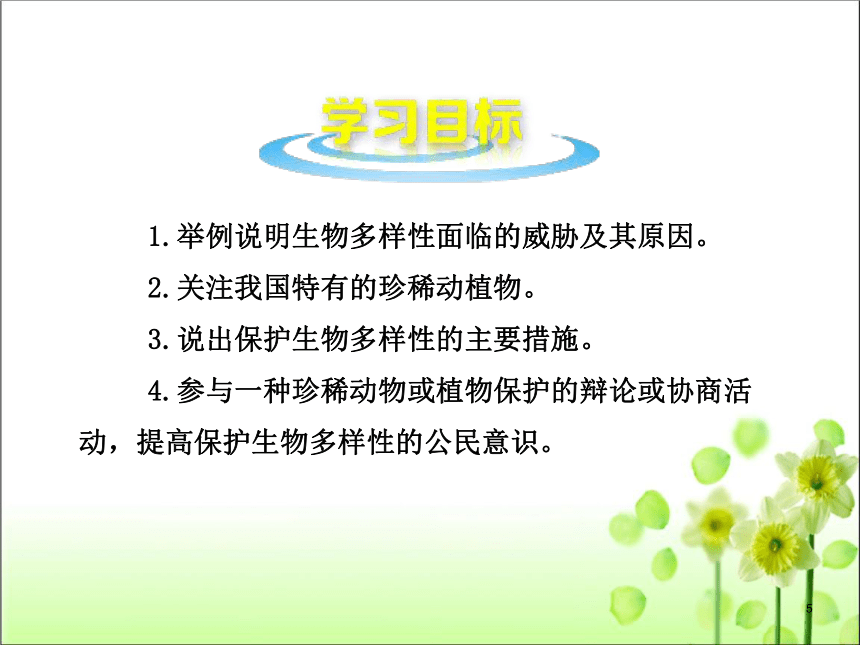 学习目标

1.举例说明生物多样性面临的威胁及其原因。

2.关注我国特有的珍稀动植物。

3.说出保护生物多样性的主要措施。

4.参与一种珍稀动物或植物保护的辩论或协商活动，提高保护生物多样性的公民意识。

5